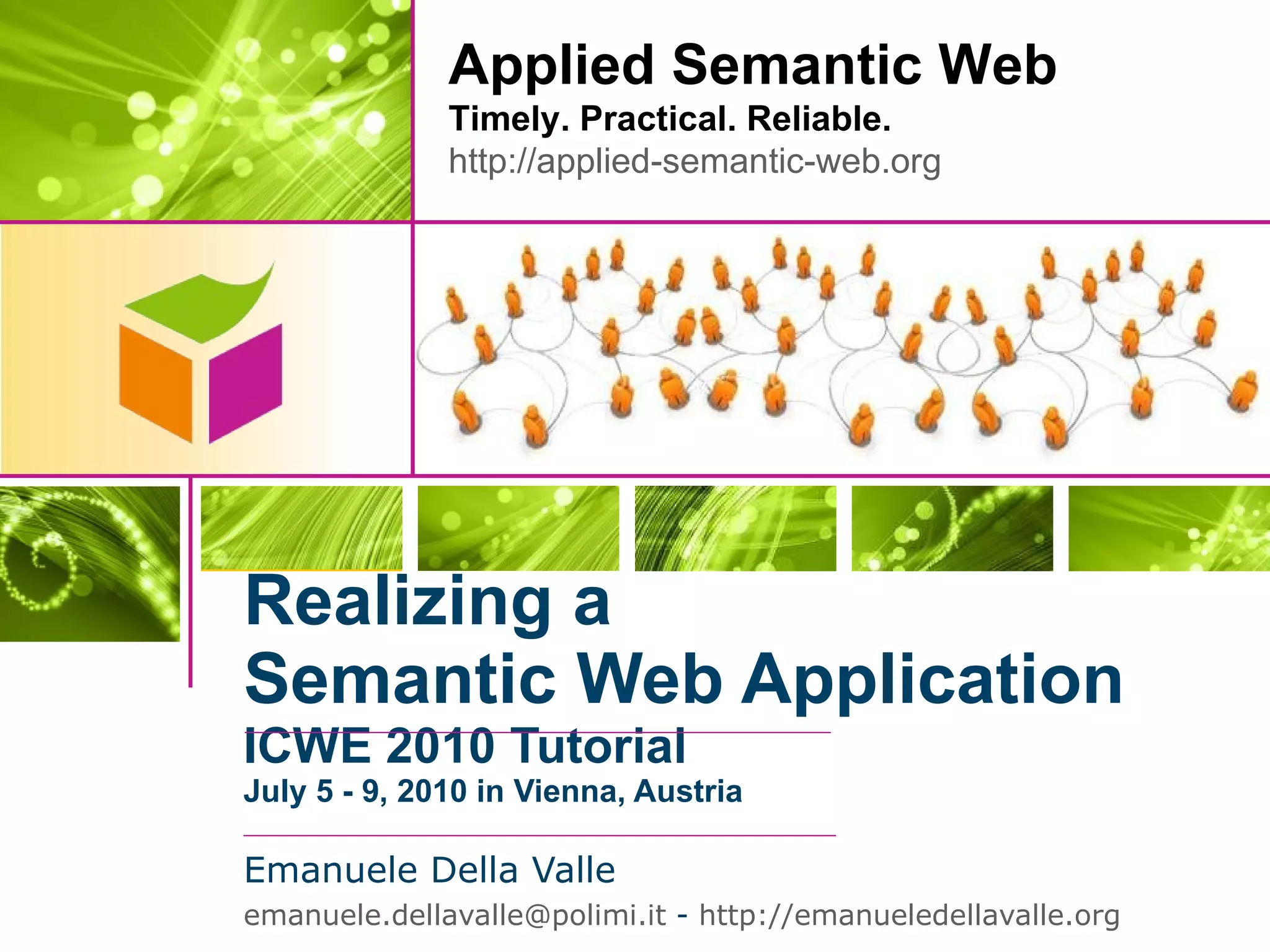 Applied Semantic Web
Timely. Practical. Reliable.
http://applied-semantic-web.org

Realizing a
Semantic Web Application
ICWE 2010 Tutorial
July 5 - 9, 2010 in Vienna, Austria

Emanuele Della Valle
emanuele.dellavalle@polimi.it - http://emanueledellavalle.org